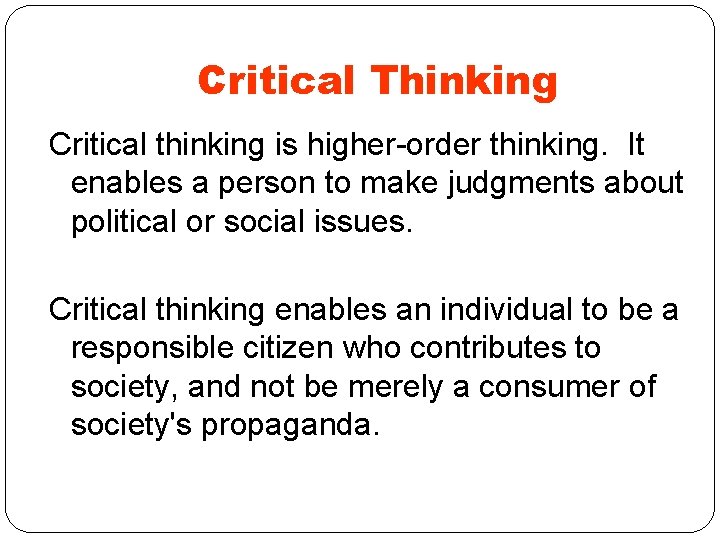 Critical Thinking

Critical thinking is higher-order thinking. It enables a person to make judgments about political or social issues.

Critical thinking enables an individual to be a responsible citizen who contributes to society, and not be merely a consumer of society's propaganda.